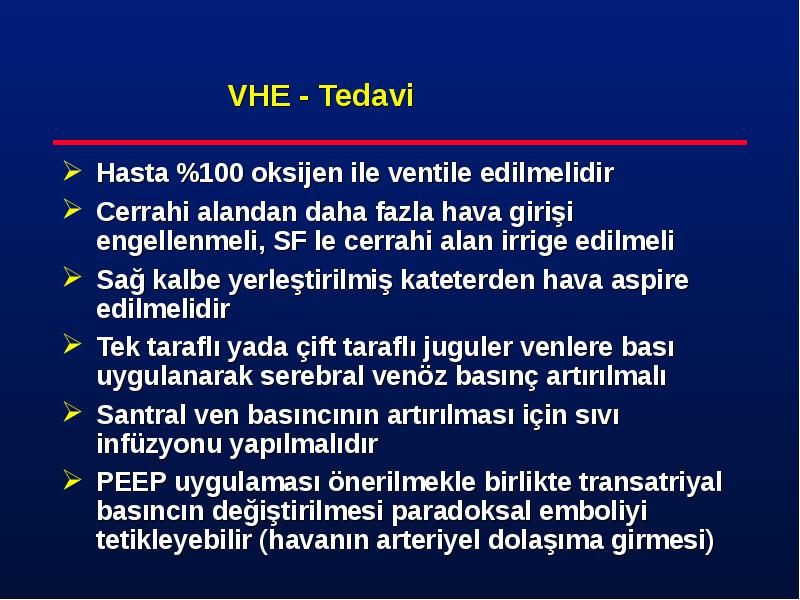 VHE - Tedavi

➢ Hasta %100 oksijen ile ventile edilmelidir

➢ Cerrahi alandan daha fazla hava girişi engellenmeli, SF le cerrahi alan irrige edilmeli

➢ Sağ kalbe yerleştirilmiş kateterden hava aspire edilmelidir

➢ Tek taraflı yada çift taraflı juguler venlere bası uygulanarak serebral venöz basınç artırılmalı

➢ Santral ven basıncının artırılması için sıvı infüzyonu yapılmalıdır

➢ PEEP uygulaması önerilmekle birlikte transatriyal basıncın değiştirilmesi paradoksal emboliyi tetikleyebilir (havanın arteriyel dolaşıma girmesi)